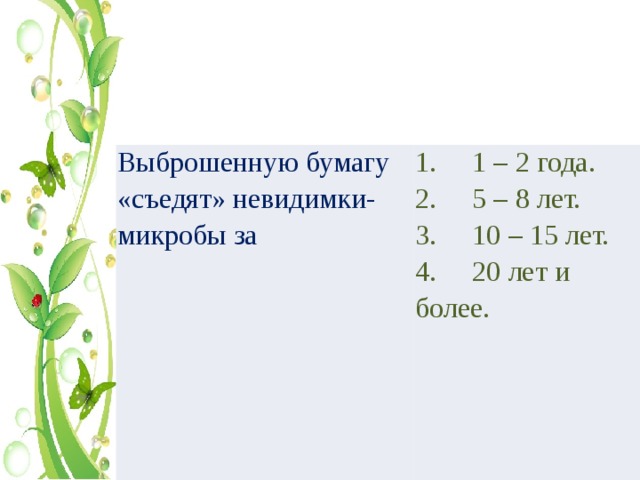 | Выброшенную бумагу «съедят» невидимки-микробы за | 1. 1 – 2 года. 2. 5 – 8 лет. 3. 10 – 15 лет. 4. 20 лет и более. |
|---|---|